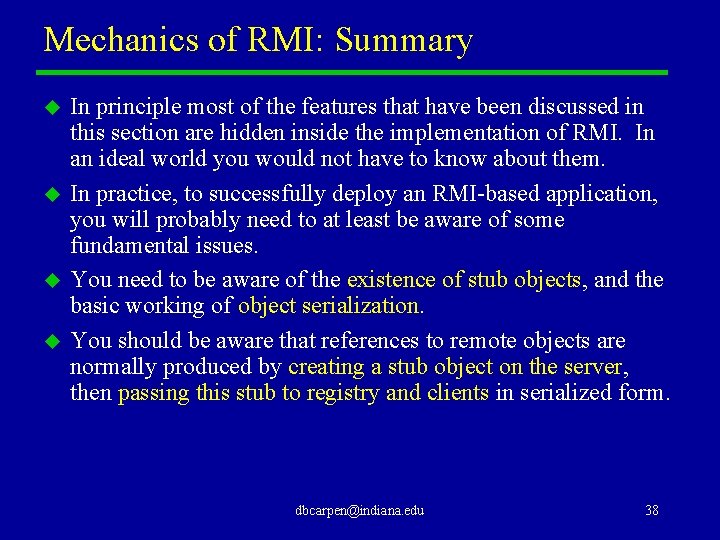 Mechanics of RMI: Summary

In principle most of the features that have been discussed in this section are hidden inside the implementation of RMI. In an ideal world you would not have to know about them.

In practice, to successfully deploy an RMI-based application, you will probably need to at least be aware of some fundamental issues.

You need to be aware of the existence of stub objects, and the basic working of object serialization.

You should be aware that references to remote objects are normally produced by creating a stub object on the server, then passing this stub to registry and clients in serialized form.

dbcarpen@indiana.edu

38